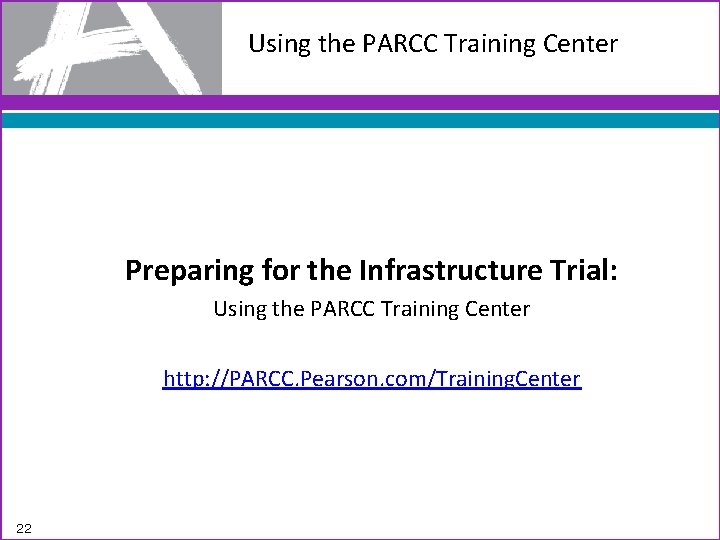 Using the PARCC Training Center

Preparing for the Infrastructure Trial:

Using the PARCC Training Center

http://PARCC.Pearson.com/TrainingCenter

22